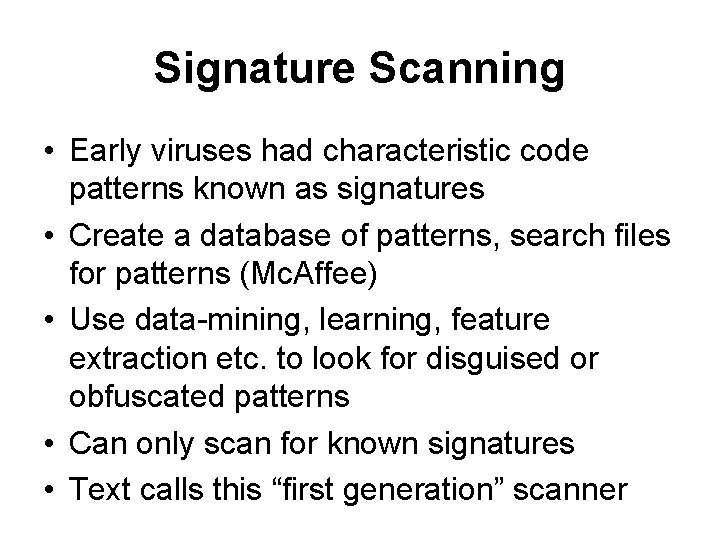 Signature Scanning

• Early viruses had characteristic code patterns known as signatures
• Create a database of patterns, search files for patterns (McAffee)
• Use data-mining, learning, feature extraction etc. to look for disguised or obfuscated patterns
• Can only scan for known signatures
• Text calls this “first generation” scanner